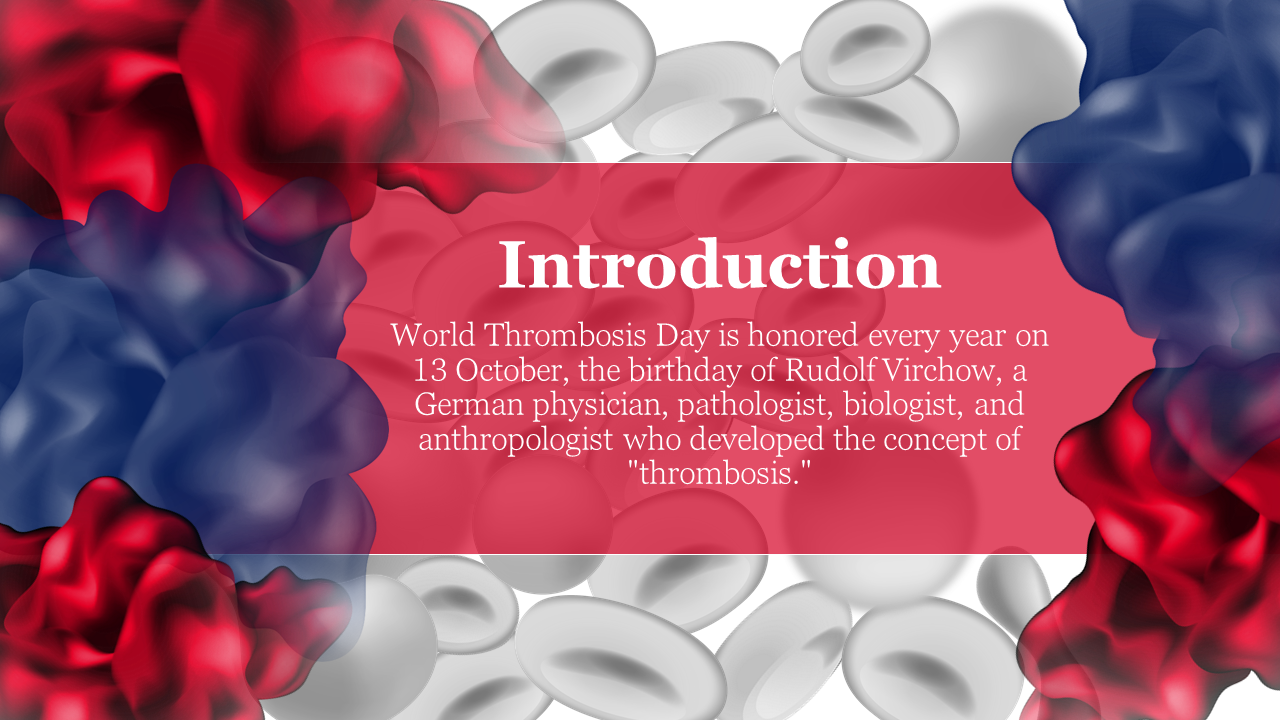 Introduction

World Thrombosis Day is honored every year on 13 October, the birthday of Rudolf Virchow, a German physician, pathologist, biologist, and anthropologist who developed the concept of "thrombosis."